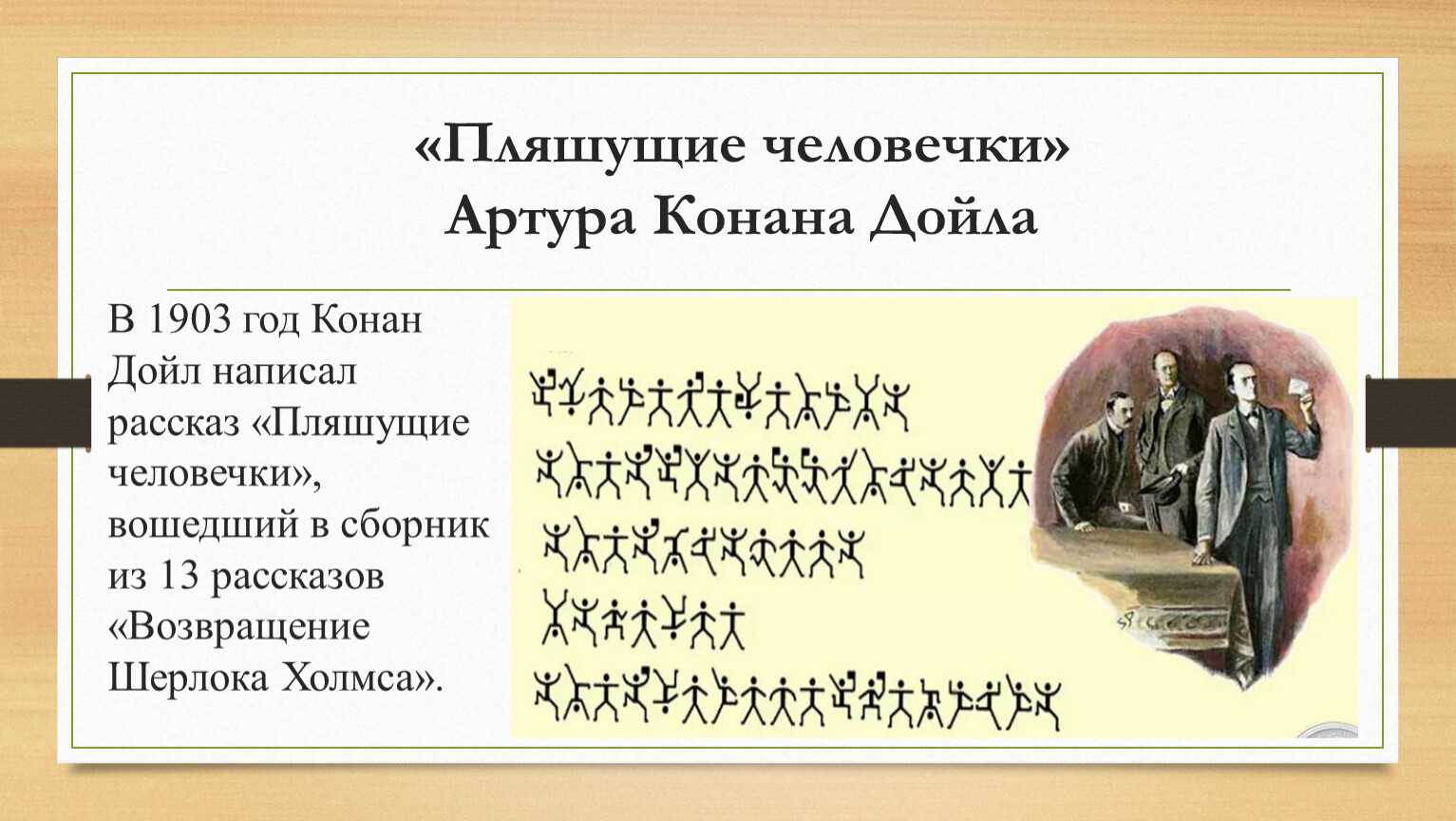 «Пляшущие человечки»
Артура Конана Дойла

В 1903 год Конан Дойл написал рассказ «Пляшущие человечки», вошедший в сборник из 13 рассказов «Возвращение Шерлока Холмса».